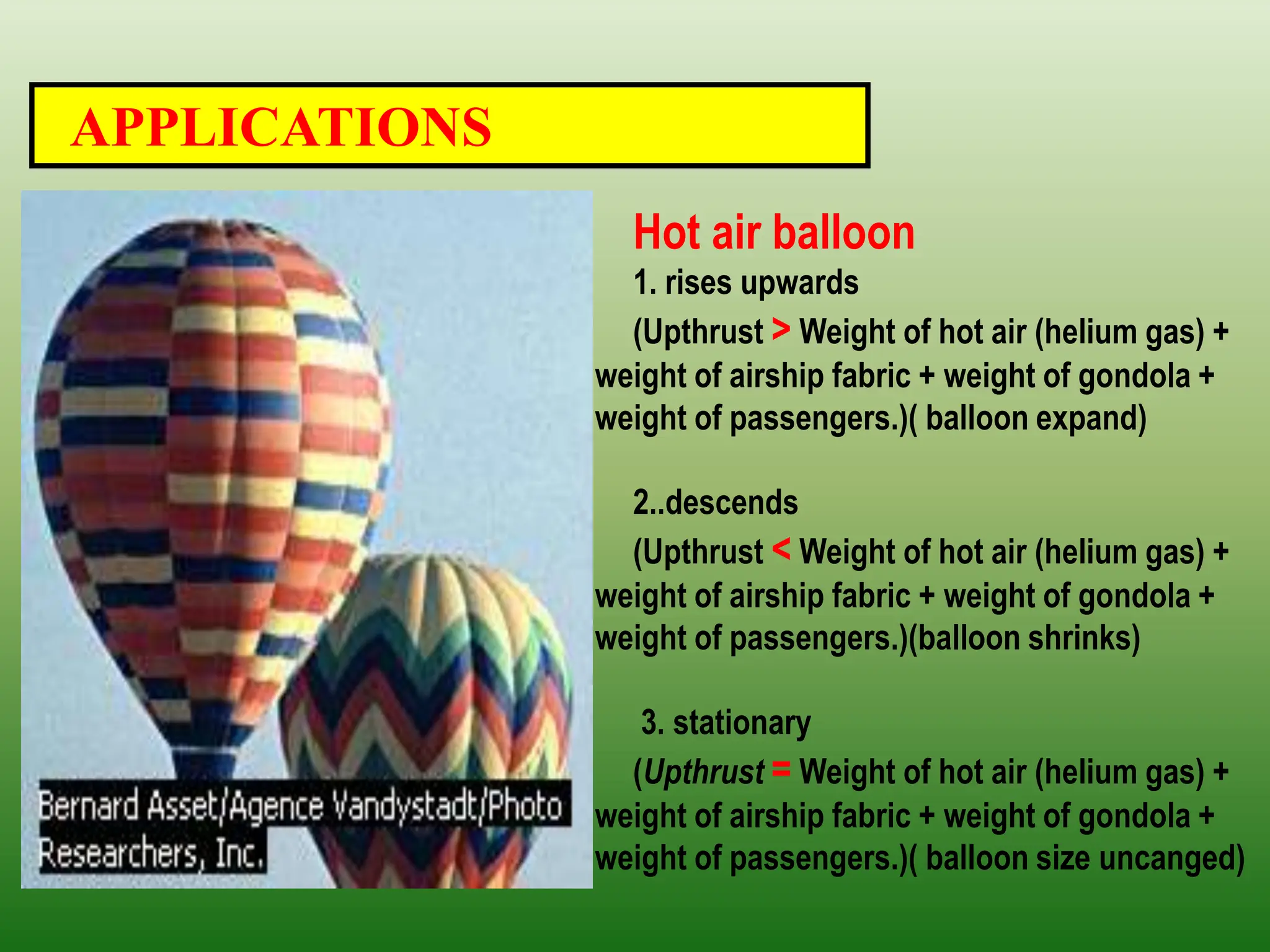 APPLICATIONS

Bernard Asset/Agence Vandystadt/Photo Researchers, Inc.

Hot air balloon

1. rises upwards

(Upthrust > Weight of hot air (helium gas) + weight of airship fabric + weight of gondola + weight of passengers.)( balloon expand)

2..descends

(Upthrust < Weight of hot air (helium gas) + weight of airship fabric + weight of gondola + weight of passengers.)(balloon shrinks)

3. stationary

(Upthrust = Weight of hot air (helium gas) + weight of airship fabric + weight of gondola + weight of passengers.)( balloon size uncanged)